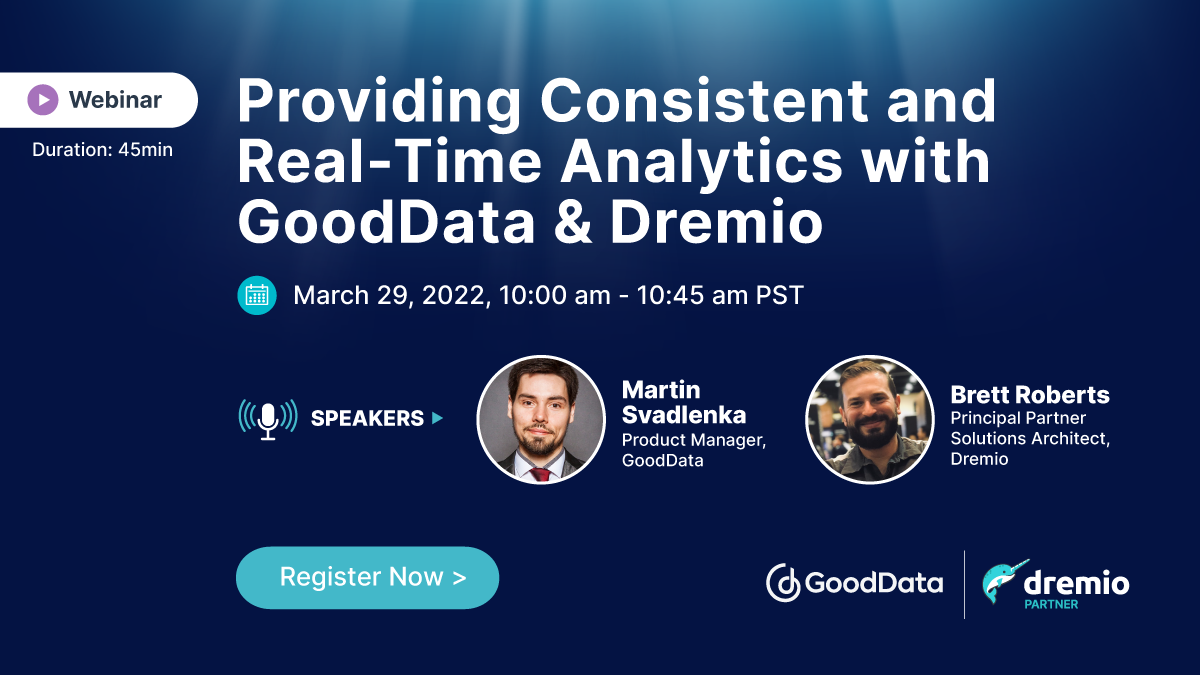 Webinar

Duration: 45min

Providing Consistent and Real-Time Analytics with GoodData & Dremio

March 29, 2022, 10:00 am - 10:45 am PST

SPEAKERS

Martin Svadlenka
Product Manager, GoodData

Brett Roberts
Principal Partner Solutions Architect, Dremio

Register Now >

GoodData

dremio
PARTNER